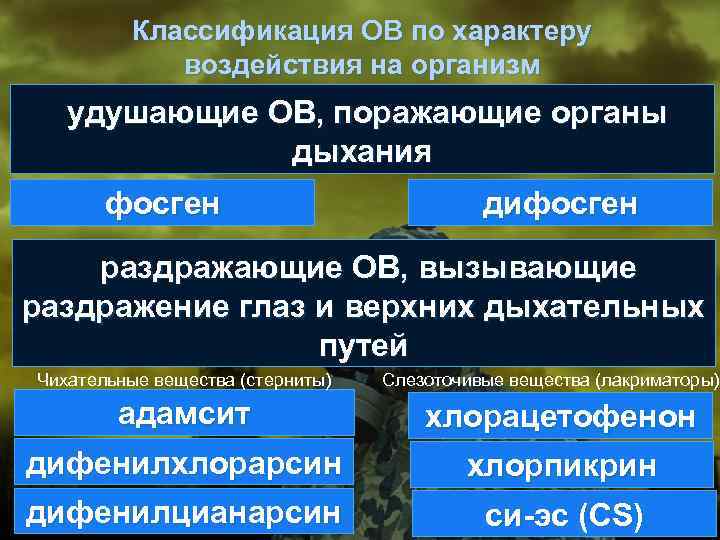 Классификация ОВ по характеру воздействия на организм

удушающие ОВ, поражающие органы дыхания

фосген

дифосген

раздражающие ОВ, вызывающие раздражение глаз и верхних дыхательных путей

Чихательные вещества (стерниты)

адамсит

дифенилхлорарсин

дифенилцианарсин

Слезоточивые вещества (лакриматоры)

хлорацетофенон

хлорпикрин

си-эс (CS)